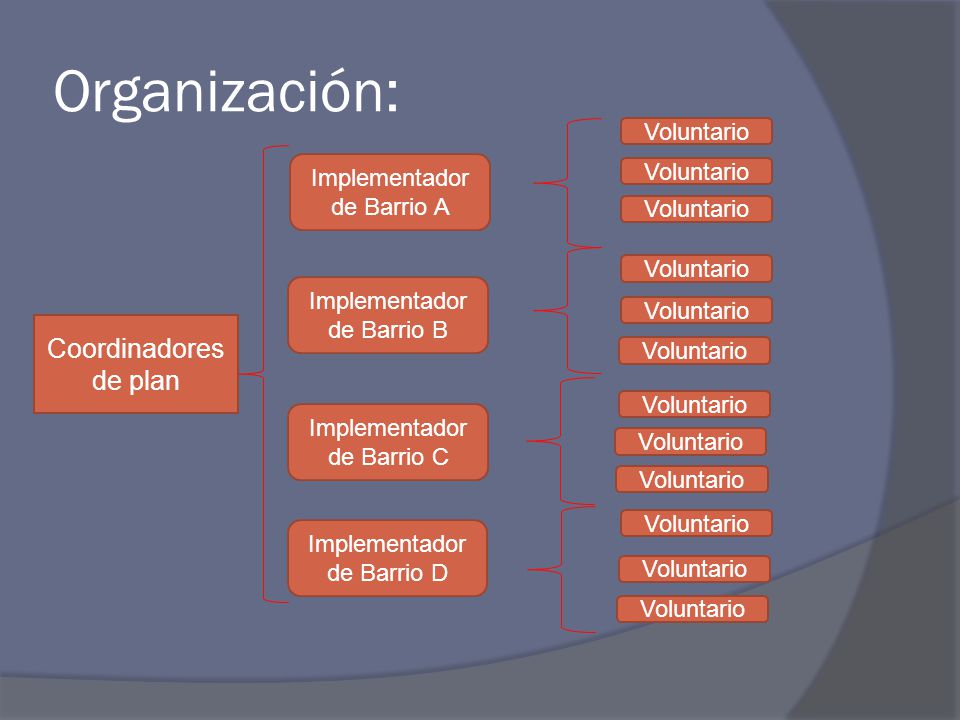 Organización:

Coordinadores de plan

Implementador de Barrio A

Voluntario

Voluntario

Voluntario

Implementador de Barrio B

Voluntario

Voluntario

Voluntario

Implementador de Barrio C

Voluntario

Voluntario

Voluntario

Implementador de Barrio D

Voluntario

Voluntario

Voluntario